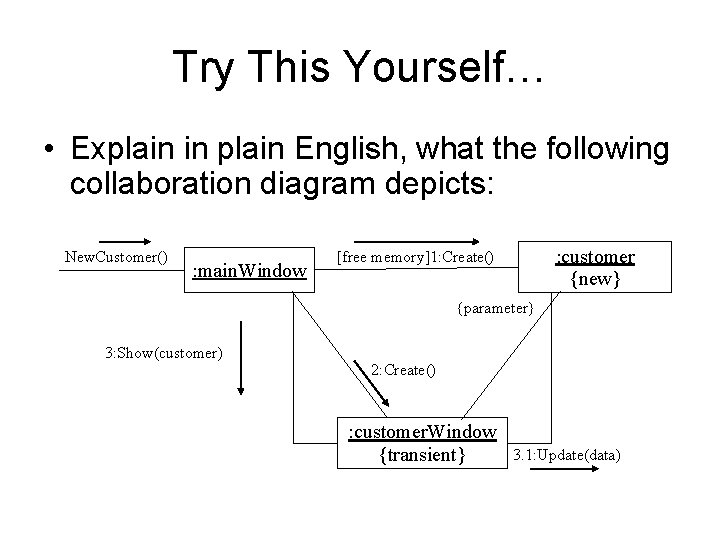 Try This Yourself…

• Explain in plain English, what the following collaboration diagram depicts:

NewCustomer()

:mainWindow

[free memory]1:Create()

:customer
{new}

{parameter}

3:Show(customer)

2:Create()

:customerWindow
{transient}

3.1:Update(data)